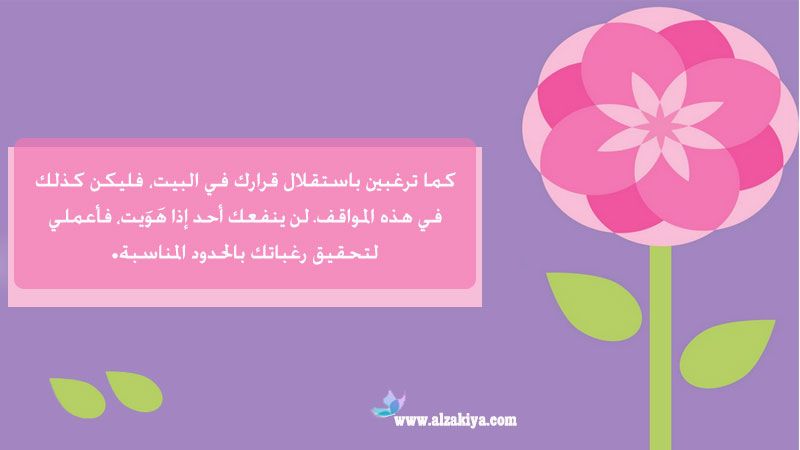 كما ترغبين باستقلال قرارك في البيت، فليكن كذلك في هذه المواقف. لن ينفعك أحد إذا هَوَيت، فأعملي لتحقيق رغباتك بالحدود المناسبة.

www.alzakiya.com